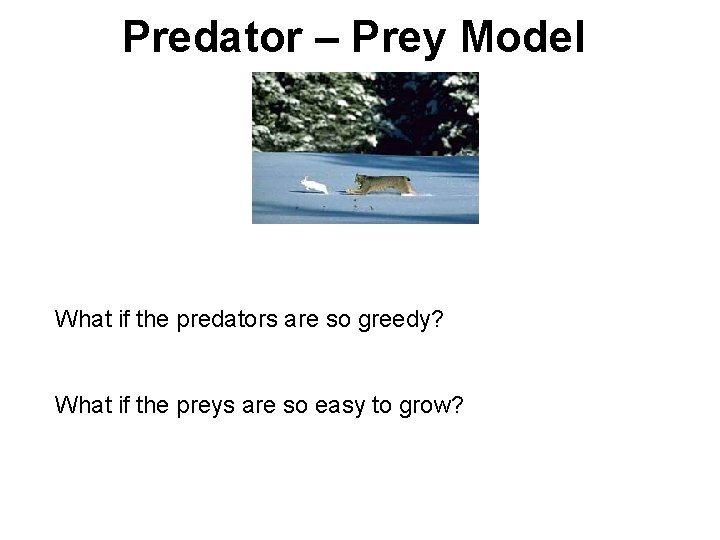 Predator – Prey Model

What if the predators are so greedy?

What if the preys are so easy to grow?